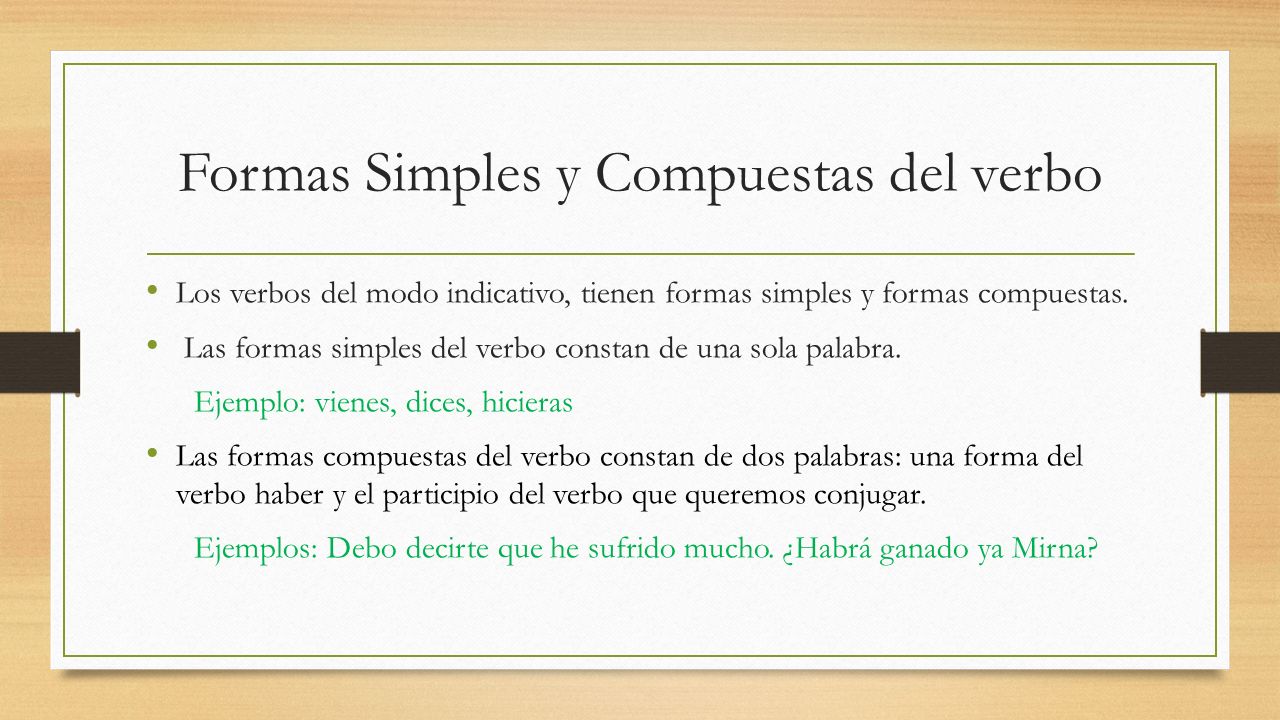 Formas Simples y Compuestas del verbo

• Los verbos del modo indicativo, tienen formas simples y formas compuestas.

• Las formas simples del verbo constan de una sola palabra.

Ejemplo: vienes, dices, hicieras

• Las formas compuestas del verbo constan de dos palabras: una forma del verbo haber y el participio del verbo que queremos conjugar.

Ejemplos: Debo decirte que he sufrido mucho. ¿Habrá ganado ya Mirna?